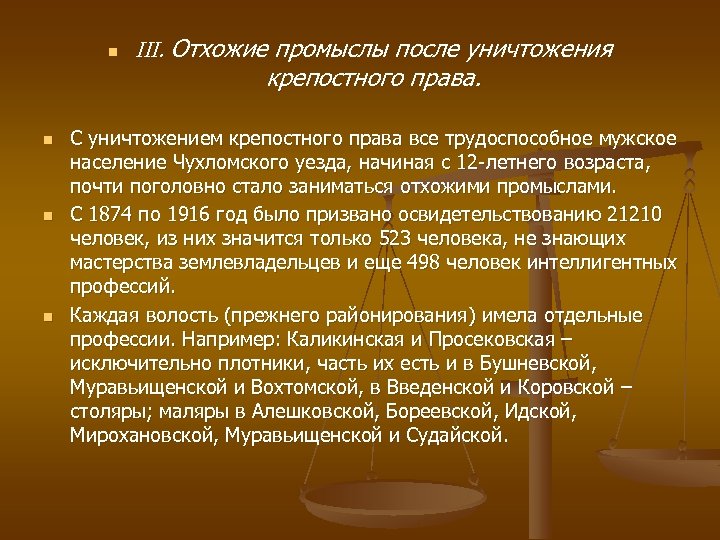 III. Отхожие промыслы после уничтожения крепостного права.

С уничтожением крепостного права все трудоспособное мужское население Чухломского уезда, начиная с 12-летнего возраста, почти поголовно стало заниматься отхожими промыслами.

С 1874 по 1916 год было призвано освидетельствованию 21210 человек, из них значится только 523 человека, не знающих мастерства землевладельцев и еще 498 человек интеллигентных профессий.

Каждая волость (прежнего районирования) имела отдельные профессии. Например: Каликинская и Просековская – исключительно плотники, часть их есть и в Бушневской, Муравьищенской и Вохтомской, в Введенской и Коровской – столяры; маляры в Алешковской, Бореевской, Идской, Мирохановской, Муравьищенской и Судайской.